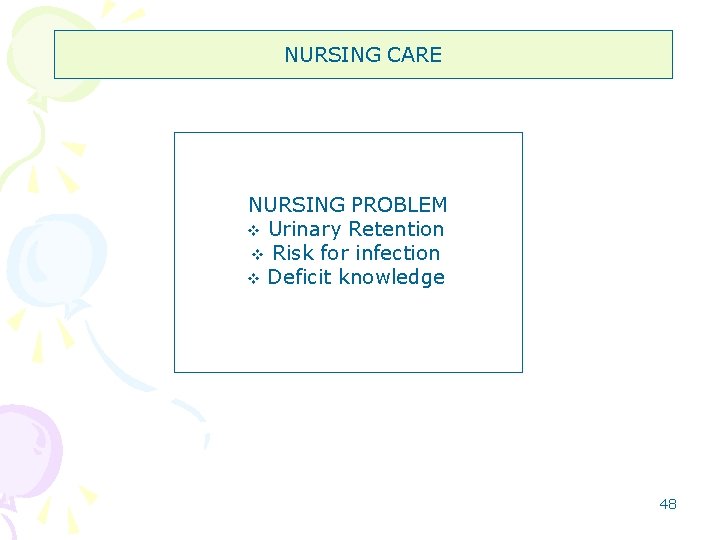 NURSING CARE

NURSING PROBLEM
❖ Urinary Retention
❖ Risk for infection
❖ Deficit knowledge

48